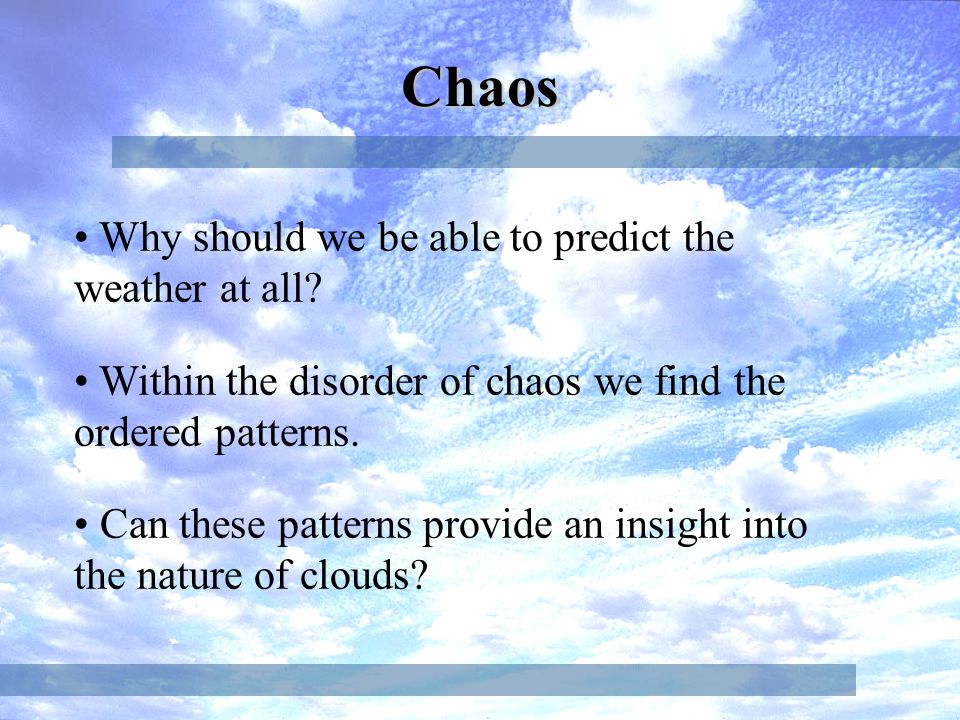 Chaos

• Why should we be able to predict the weather at all?

• Within the disorder of chaos we find the ordered patterns.

• Can these patterns provide an insight into the nature of clouds?